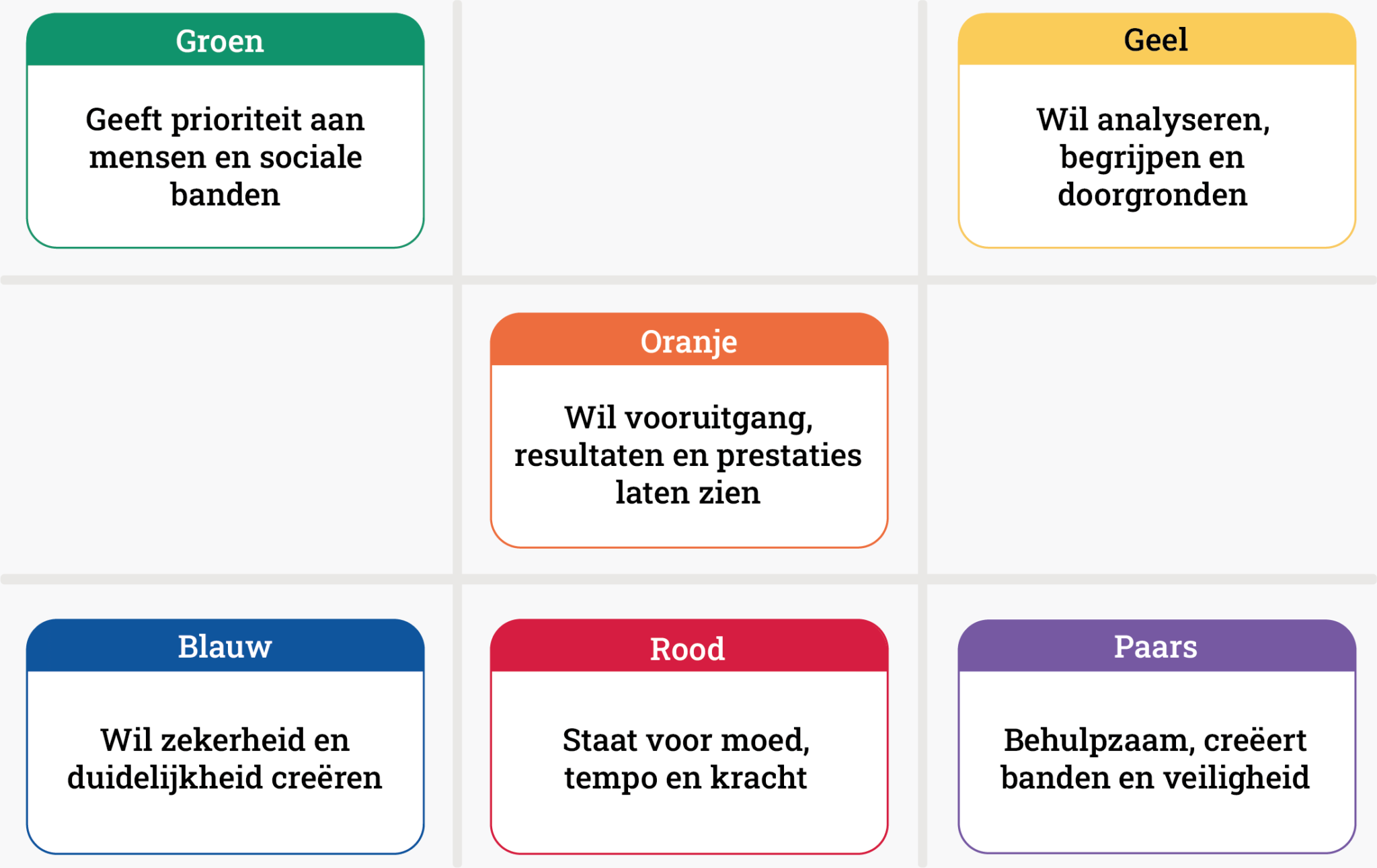 Groen

Geeft prioriteit aan mensen en sociale banden

Geel

Wil analyseren, begrijpen en doorgronden

Oranje

Wil vooruitgang, resultaten en prestaties laten zien

Blauw

Wil zekerheid en duidelijkheid creëren

Rood

Staat voor moed, tempo en kracht

Paars

Behulpzaam, creëert banden en veiligheid